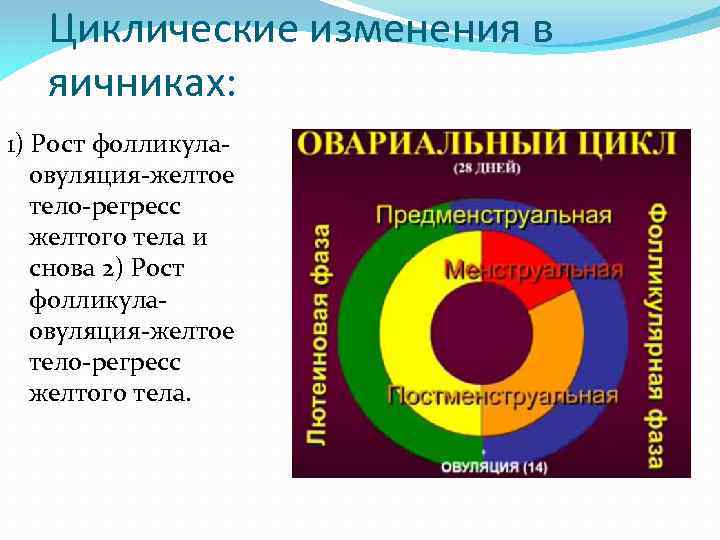 Циклические изменения в яичниках:

1) Рост фолликула-овуляция-желтое тело-регресс желтого тела и снова 2) Рост фолликула-овуляция-желтое тело-регресс желтого тела.

ОВАРИАЛЬНЫЙ ЦИКЛ
(28 ДНЕЙ)

Предменструальная
Менструальная
Постменструальная
Лютеиновая фаза
Фолликулярная фаза
ОВУЛЯЦИЯ (14)